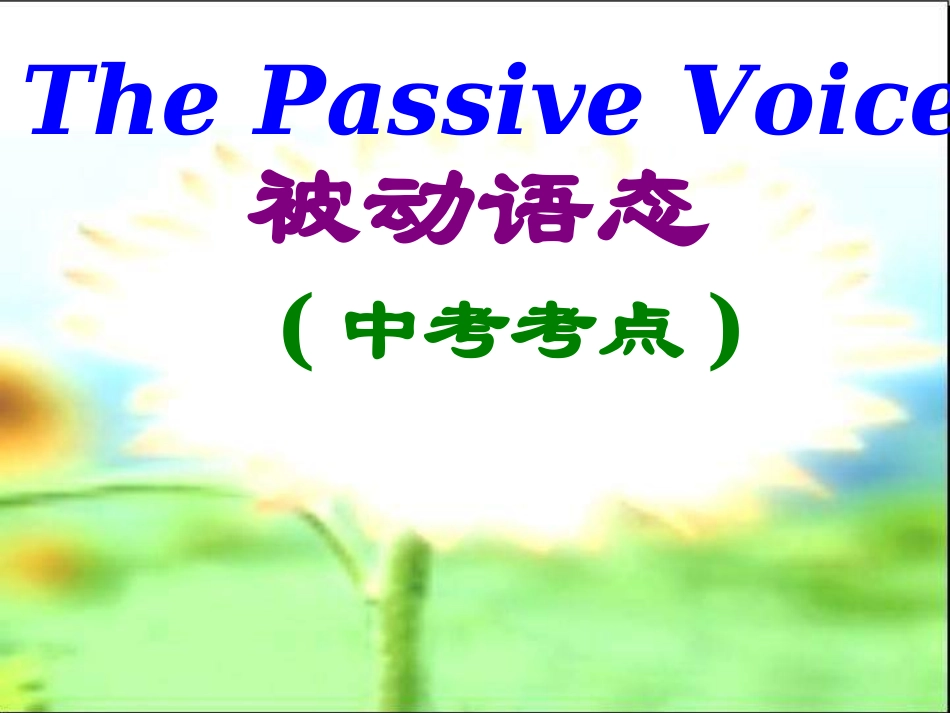 The Passive Voice
被动语态
（中考考点）